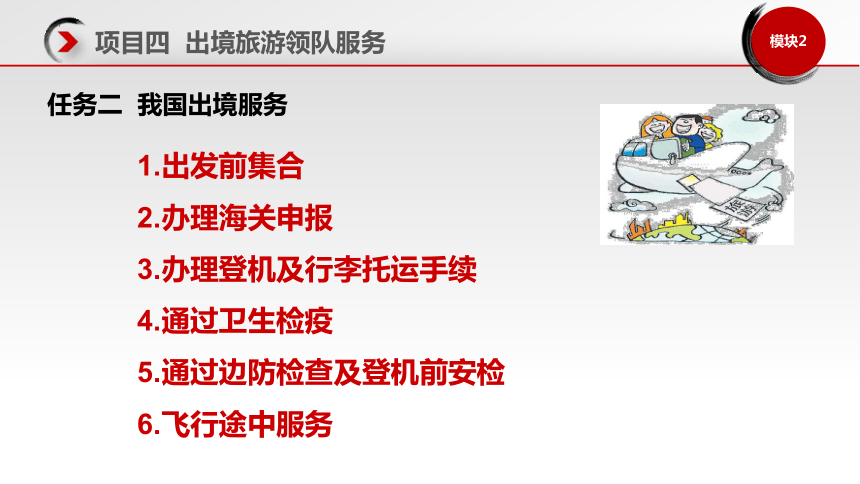 项目四 出境旅游领队服务

模块2

任务二 我国出境服务

1.出发前集合

2.办理海关申报

3.办理登机及行李托运手续

4.通过卫生检疫

5.通过边防检查及登机前安检

6.飞行途中服务

旅游